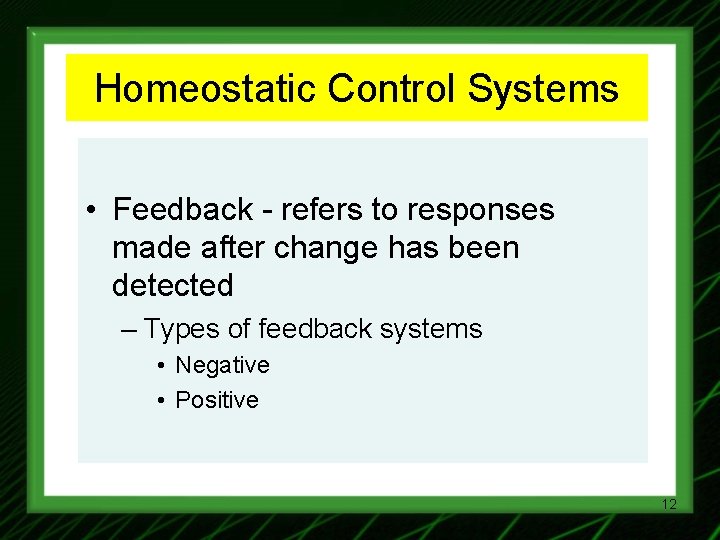 Homeostatic Control Systems

• Feedback - refers to responses made after change has been detected

– Types of feedback systems

• Negative

• Positive

12